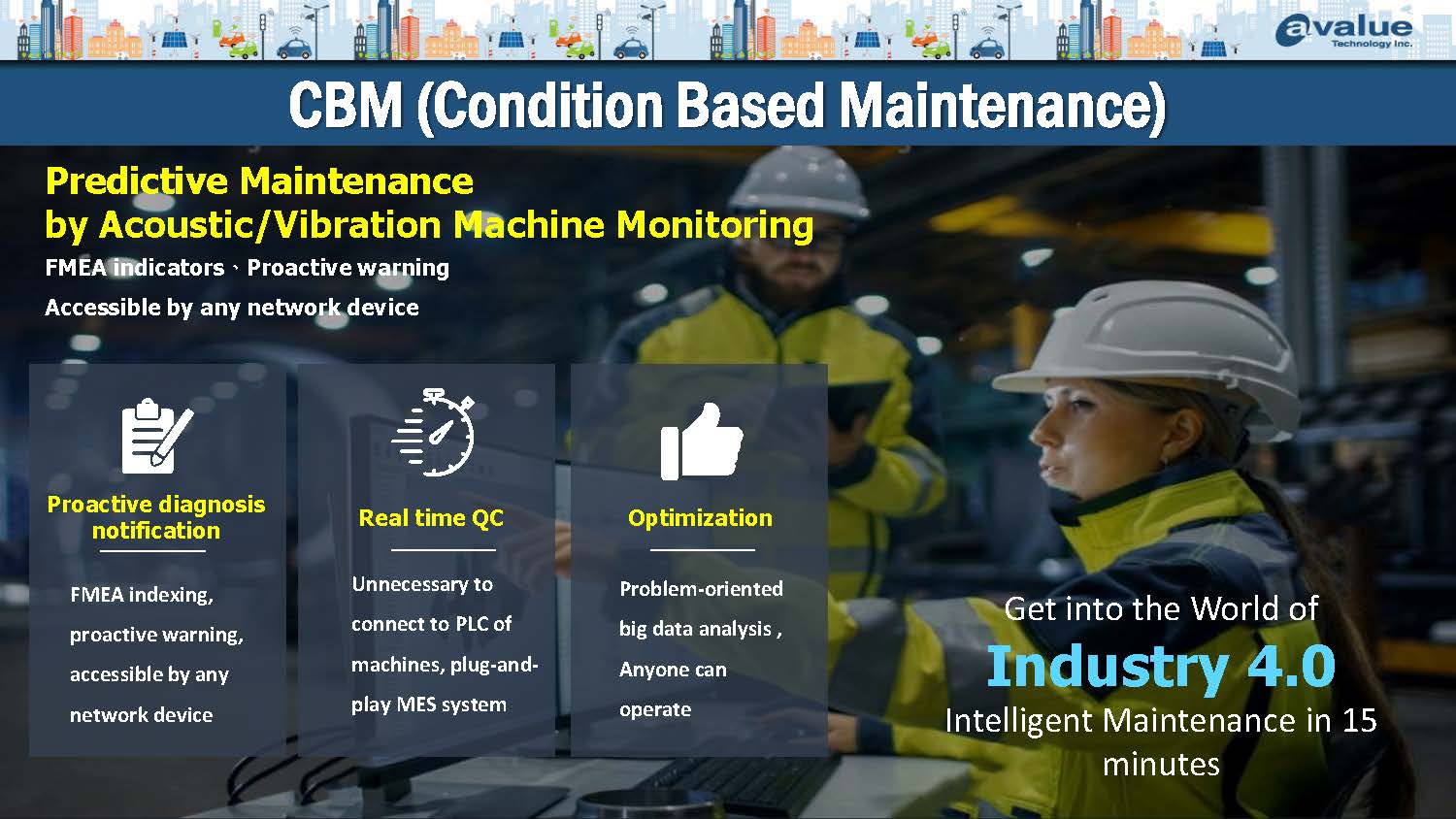 avalue
Technology Inc.

CBM (Condition Based Maintenance)

Predictive Maintenance
by Acoustic/Vibration Machine Monitoring

FMEA indicators、Proactive warning

Accessible by any network device

Proactive diagnosis notification

FMEA indexing, proactive warning, accessible by any network device

Real time QC

Unnecessary to connect to PLC of machines, plug-and-play MES system

Optimization

Problem-oriented big data analysis , Anyone can operate

Get into the World of

Industry 4.0

Intelligent Maintenance in 15 minutes